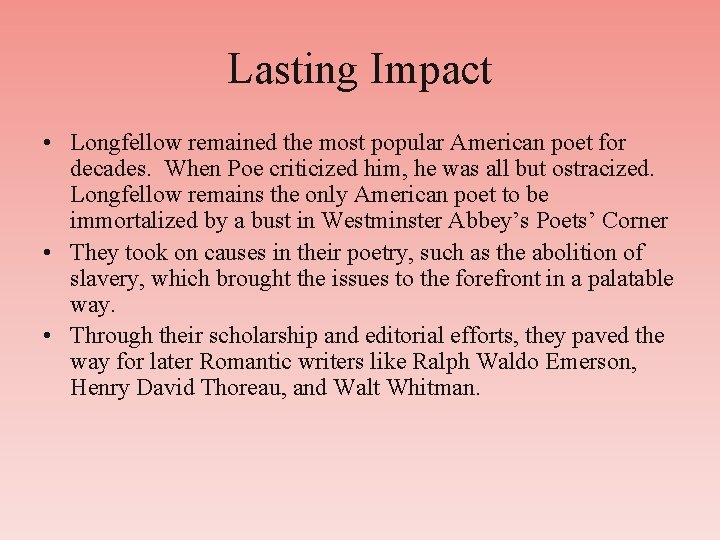 Lasting Impact

• Longfellow remained the most popular American poet for decades. When Poe criticized him, he was all but ostracized. Longfellow remains the only American poet to be immortalized by a bust in Westminster Abbey’s Poets’ Corner

• They took on causes in their poetry, such as the abolition of slavery, which brought the issues to the forefront in a palatable way.

• Through their scholarship and editorial efforts, they paved the way for later Romantic writers like Ralph Waldo Emerson, Henry David Thoreau, and Walt Whitman.